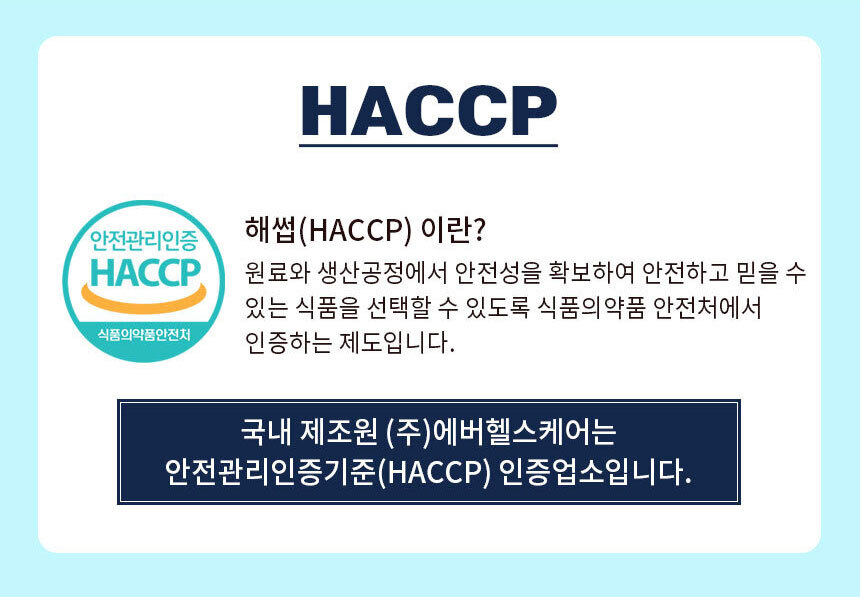 HACCP

안전관리인증
HACCP
식품의약품안전처

해썹(HACCP) 이란?
원료와 생산공정에서 안전성을 확보하여 안전하고 믿을 수 있는 식품을 선택할 수 있도록 식품의약품 안전처에서 인증하는 제도입니다.

국내 제조원 (주)에버헬스케어는
안전관리인증기준(HACCP) 인증업소입니다.